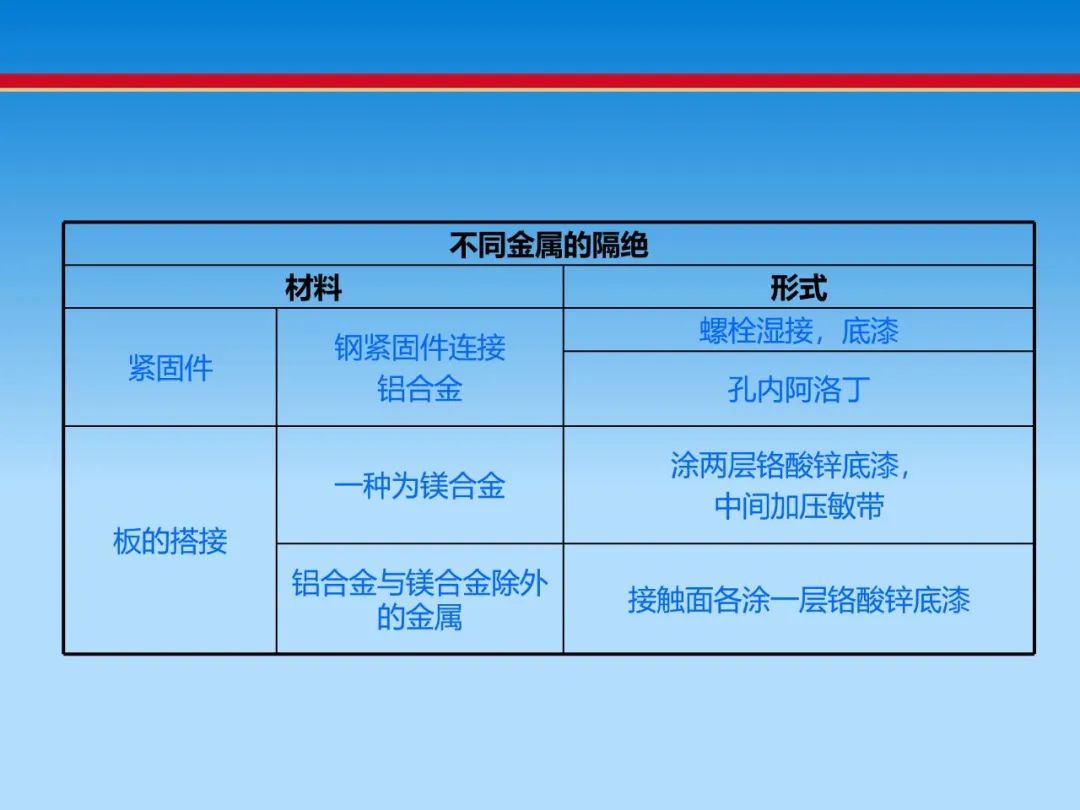 | 不同金属的隔绝 | | |
|---|---|---|
| 材料 | | 形式 |
| 紧固件 | 钢紧固件连接 铝合金 | 螺栓湿接，底漆 |
| | | 孔内阿洛丁 |
| 板的搭接 | 一种为镁合金 | 涂两层铬酸锌底漆，中间加压敏带 |
| | 铝合金与镁合金除外的金属 | 接触面各涂一层铬酸锌底漆 |